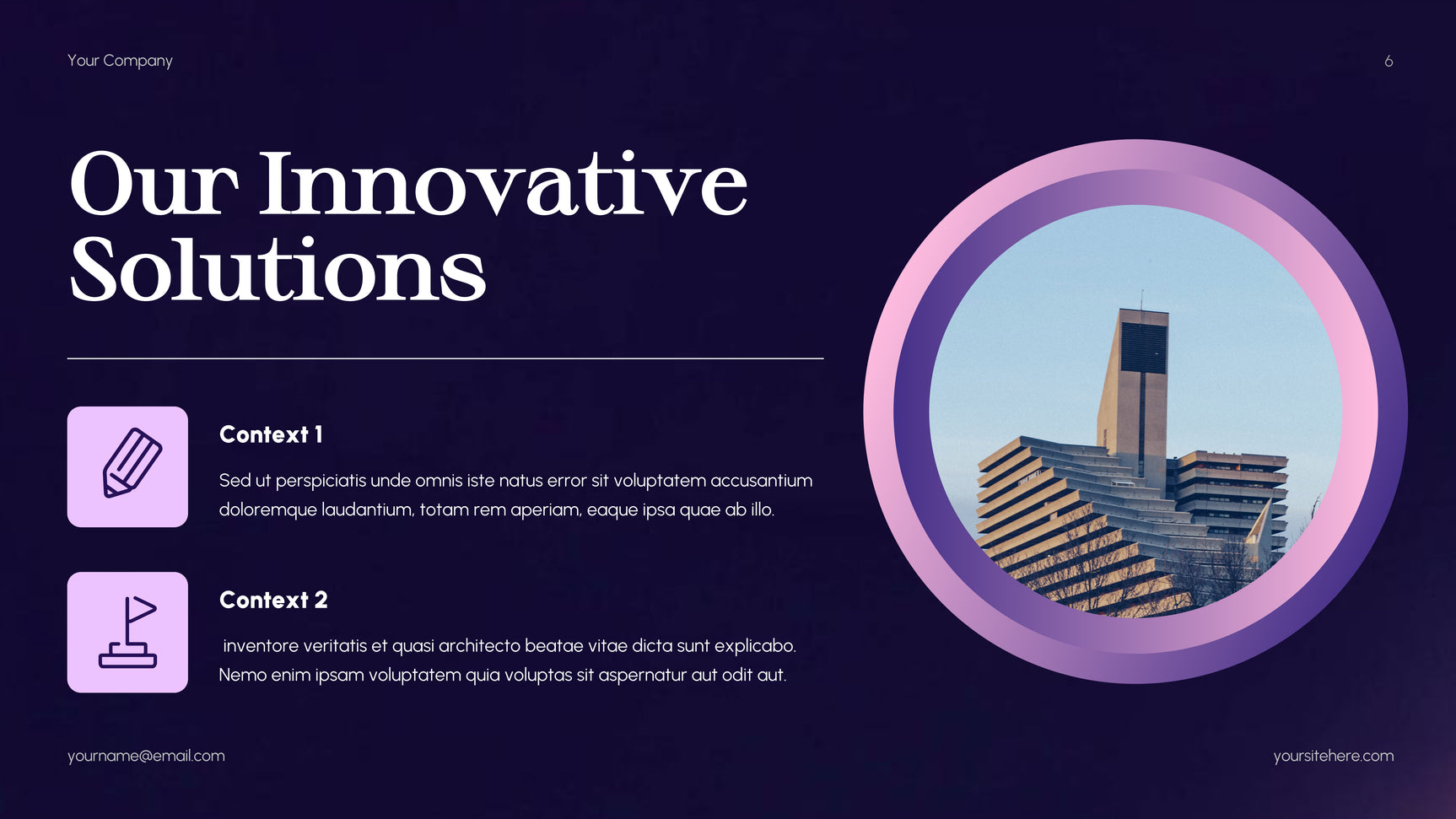 Your Company

6

Our Innovative Solutions

Context 1

Sed ut perspiciatis unde omnis iste natus error sit voluptatem accusantium doloremque laudantium, totam rem aperiam, eaque ipsa quae ab illo.

Context 2

inventore veritatis et quasi architecto beatae vitae dicta sunt explicabo. Nemo enim ipsam voluptatem quia voluptas sit aspernatur aut odit aut.

yourname@email.com

yoursitehere.com